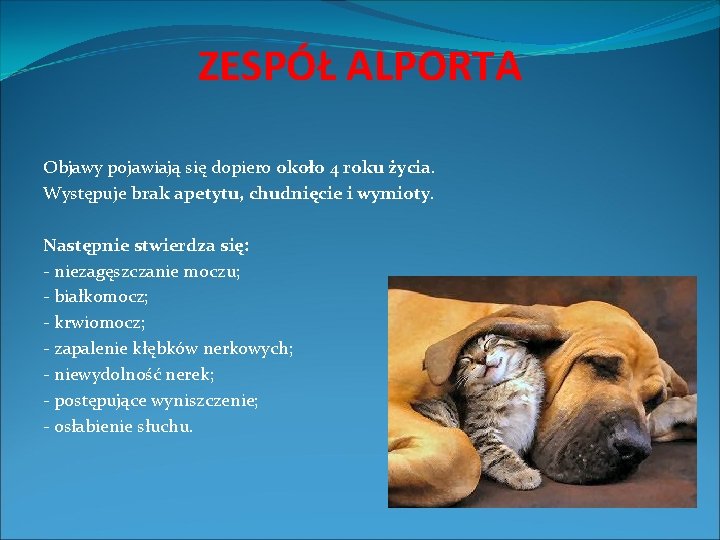 ZESPÓŁ ALPORTA

Objawy pojawiają się dopiero około 4 roku życia.
Występuje brak apetytu, chudnięcie i wymioty.

Następnie stwierdza się:
- niezagęszczanie moczu;
- białkomocz;
- krwiomocz;
- zapalenie kłębków nerkowych;
- niewydolność nerek;
- postępujące wyniszczenie;
- osłabienie słuchu.